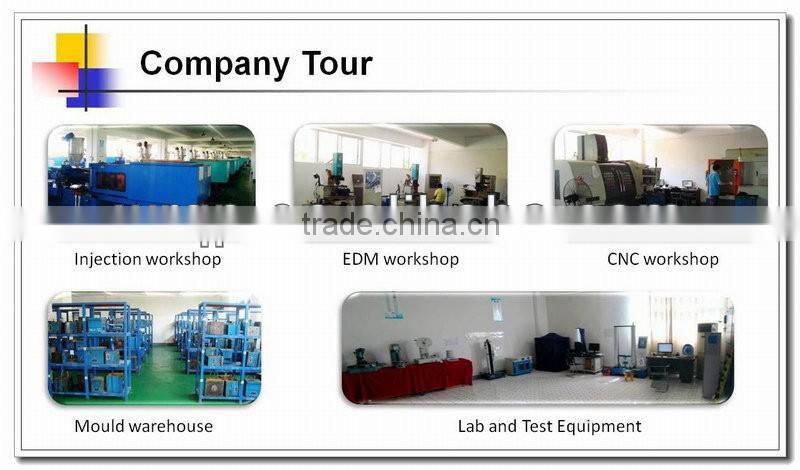 Company Tour

trade.china.cn

Injection workshop

EDM workshop

CNC workshop

Mould warehouse

Lab and Test Equipment